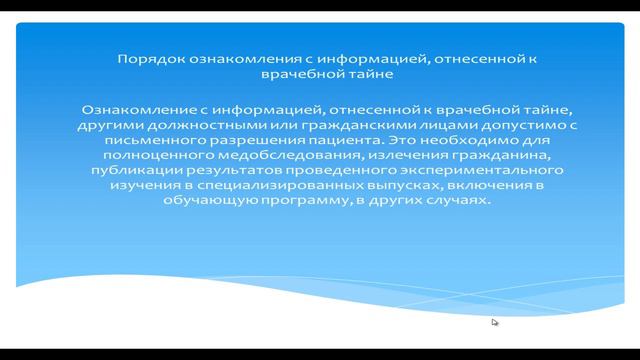 Порядок ознакомления с информацией, отнесенной к врачебной тайне

Ознакомление с информацией, отнесенной к врачебной тайне, другими должностными или гражданскими лицами допустимо с письменного разрешения пациента. Это необходимо для полноценного медобследования, излечения гражданина, публикации результатов проведенного экспериментального изучения в специализированных выпусках, включения в обучающую программу, в других случаях.